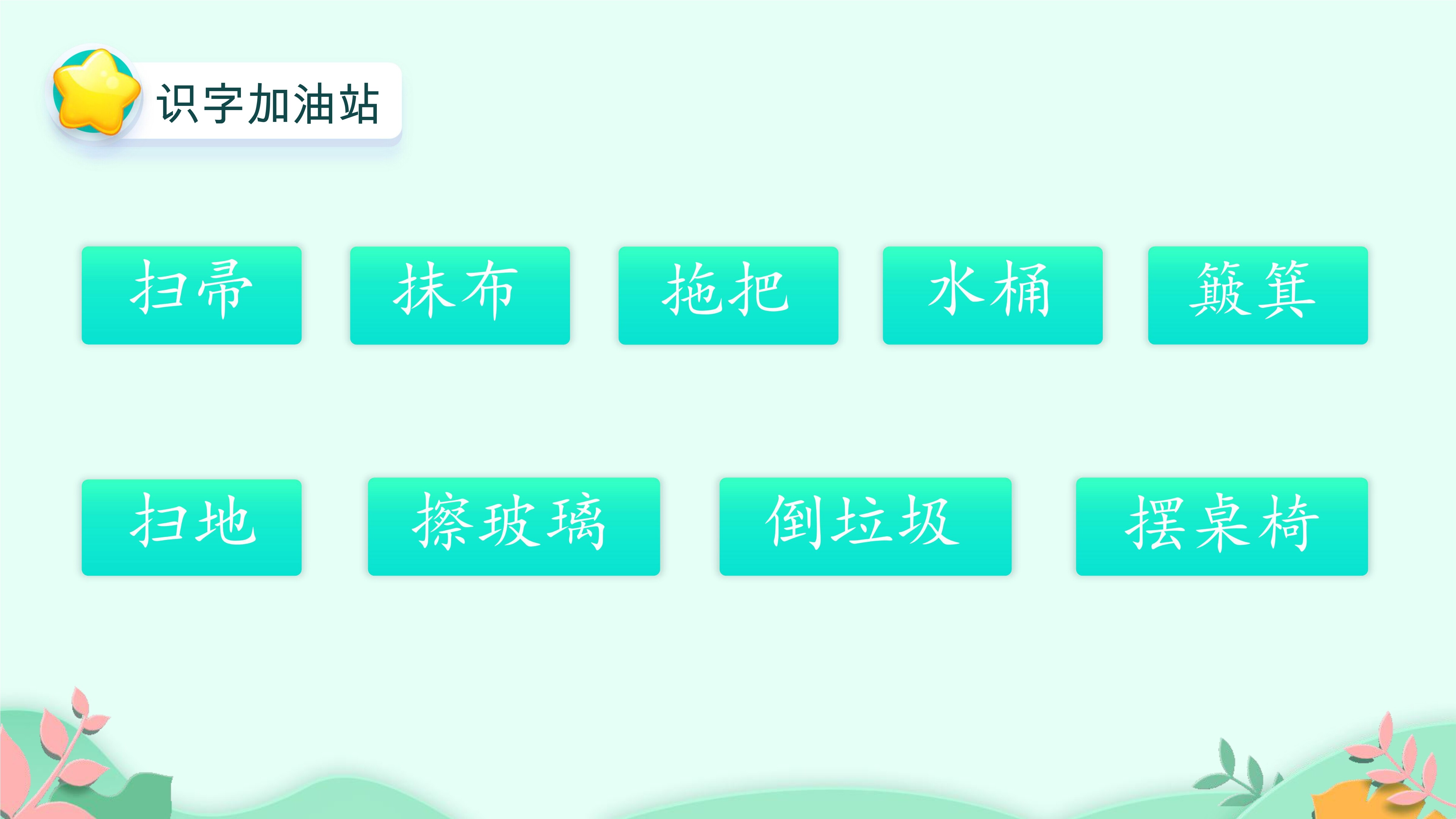 识字加油站

扫帚

抹布

拖把

水桶

簸箕

扫地

擦玻璃

倒垃圾

摆桌椅